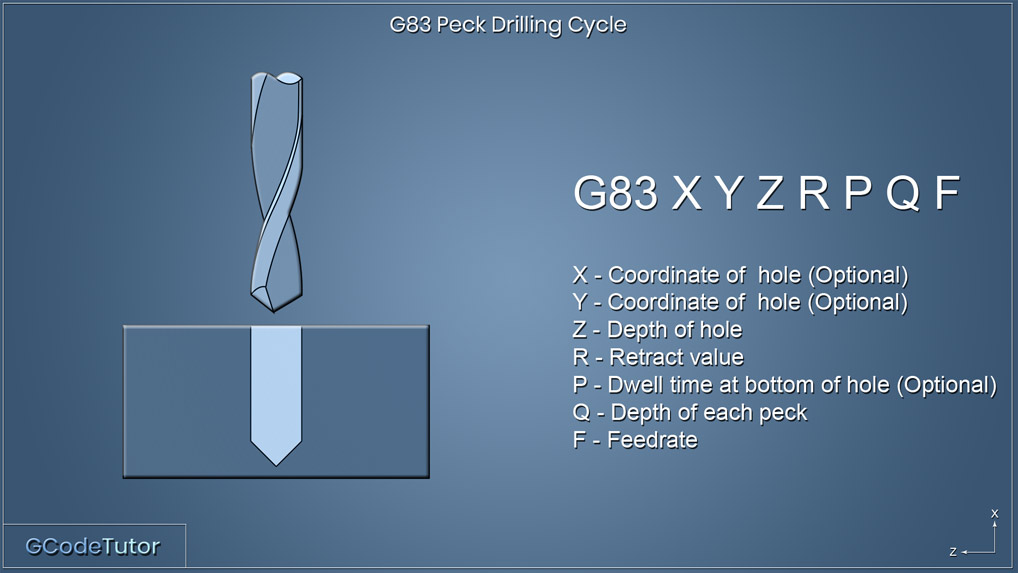 G83 Peck Drilling Cycle

G83 X Y Z R P Q F

X - Coordinate of hole (Optional)
Y - Coordinate of hole (Optional)
Z - Depth of hole
R - Retract value
P - Dwell time at bottom of hole (Optional)
Q - Depth of each peck
F - Feedrate

GCodeTutor

X
Z